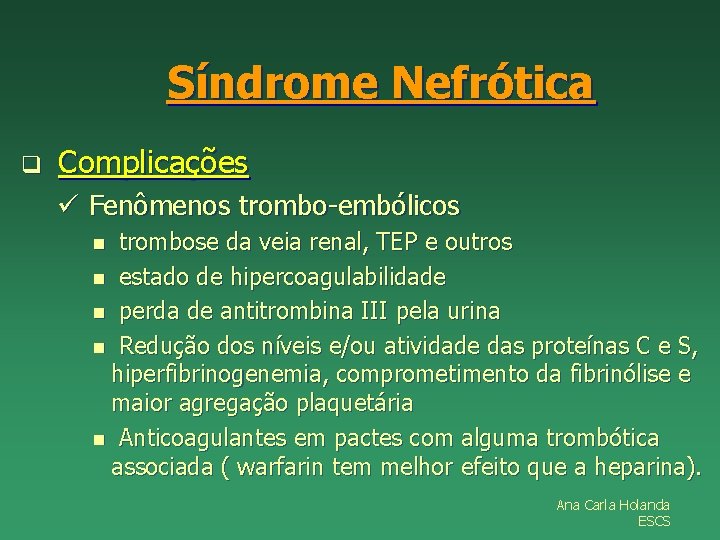 Síndrome Nefrótica

❑ Complicações

✓ Fenômenos trombo-embólicos

■ trombose da veia renal, TEP e outros

■ estado de hipercoagulabilidade

■ perda de antitrombina III pela urina

■ Redução dos níveis e/ou atividade das proteínas C e S, hiperfibrinogenemia, comprometimento da fibrinólise e maior agregação plaquetária

■ Anticoagulantes em pactes com alguma trombótica associada ( warfarin tem melhor efeito que a heparina).

Ana Carla Holanda
ESCS